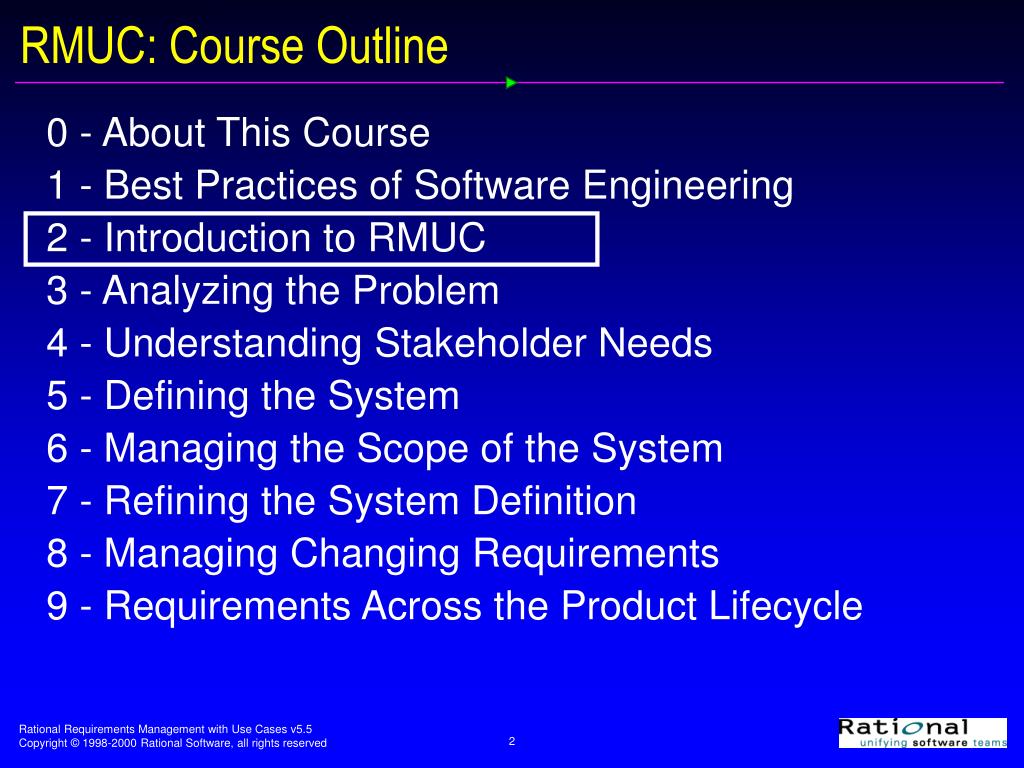 RMUC: Course Outline

0 - About This Course
1 - Best Practices of Software Engineering
2 - Introduction to RMUC
3 - Analyzing the Problem
4 - Understanding Stakeholder Needs
5 - Defining the System
6 - Managing the Scope of the System
7 - Refining the System Definition
8 - Managing Changing Requirements
9 - Requirements Across the Product Lifecycle

Rational Requirements Management with Use Cases v5.5
Copyright © 1998-2000 Rational Software, all rights reserved

2

Rational
unifying software teams